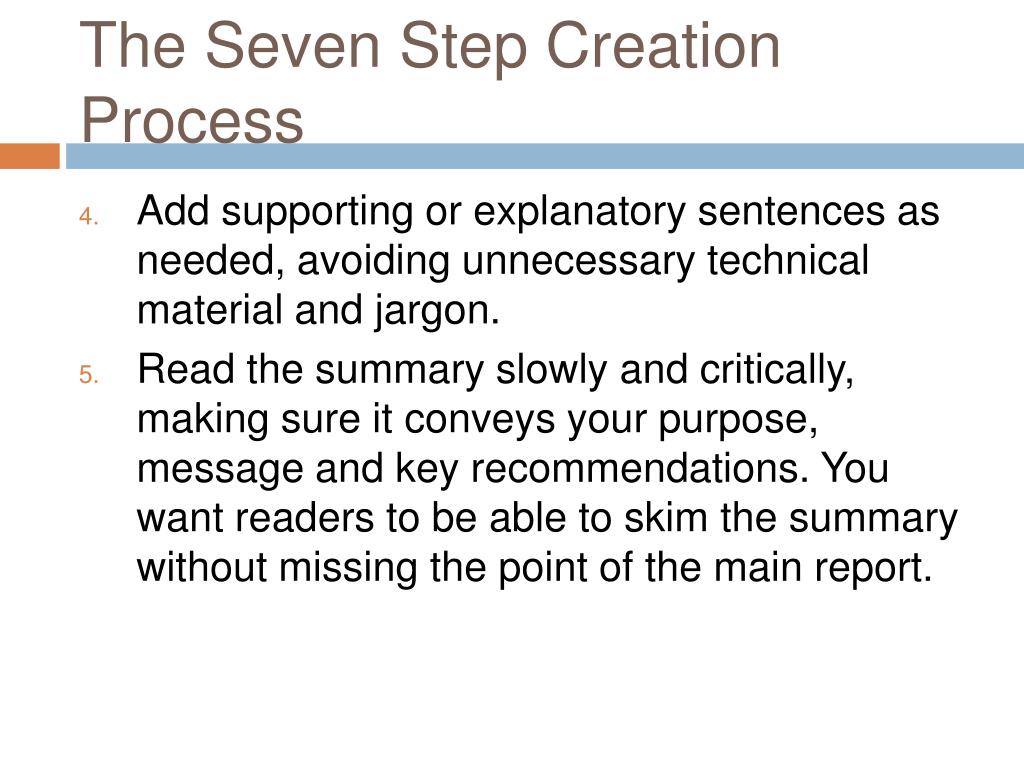 The Seven Step Creation Process

4. Add supporting or explanatory sentences as needed, avoiding unnecessary technical material and jargon.

5. Read the summary slowly and critically, making sure it conveys your purpose, message and key recommendations. You want readers to be able to skim the summary without missing the point of the main report.